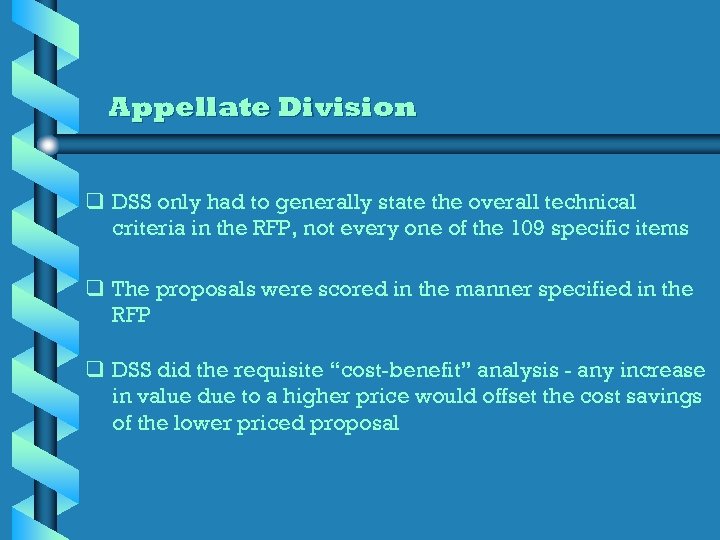 Appellate Division

❑ DSS only had to generally state the overall technical criteria in the RFP, not every one of the 109 specific items

❑ The proposals were scored in the manner specified in the RFP

❑ DSS did the requisite “cost-benefit” analysis - any increase in value due to a higher price would offset the cost savings of the lower priced proposal